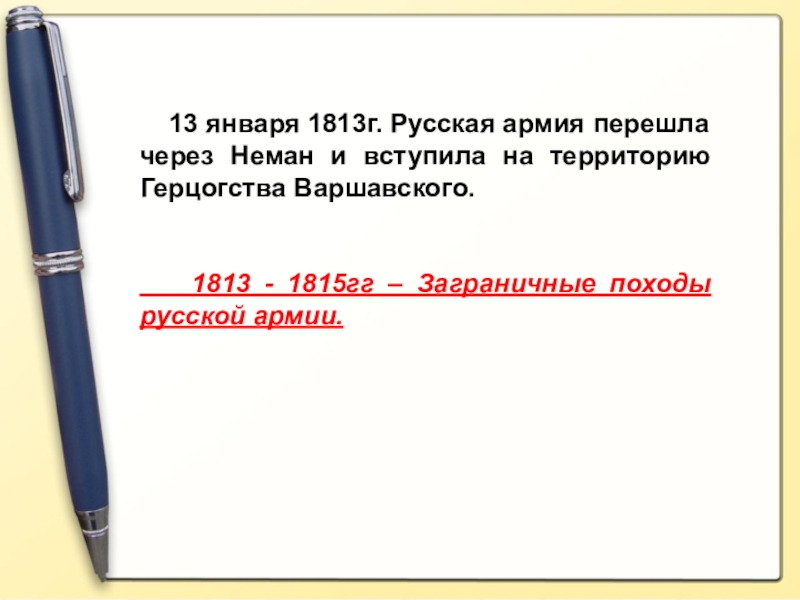 13 января 1813г. Русская армия перешла через Неман и вступила на территорию Герцогства Варшавского.

1813 - 1815гг – Заграничные походы русской армии.